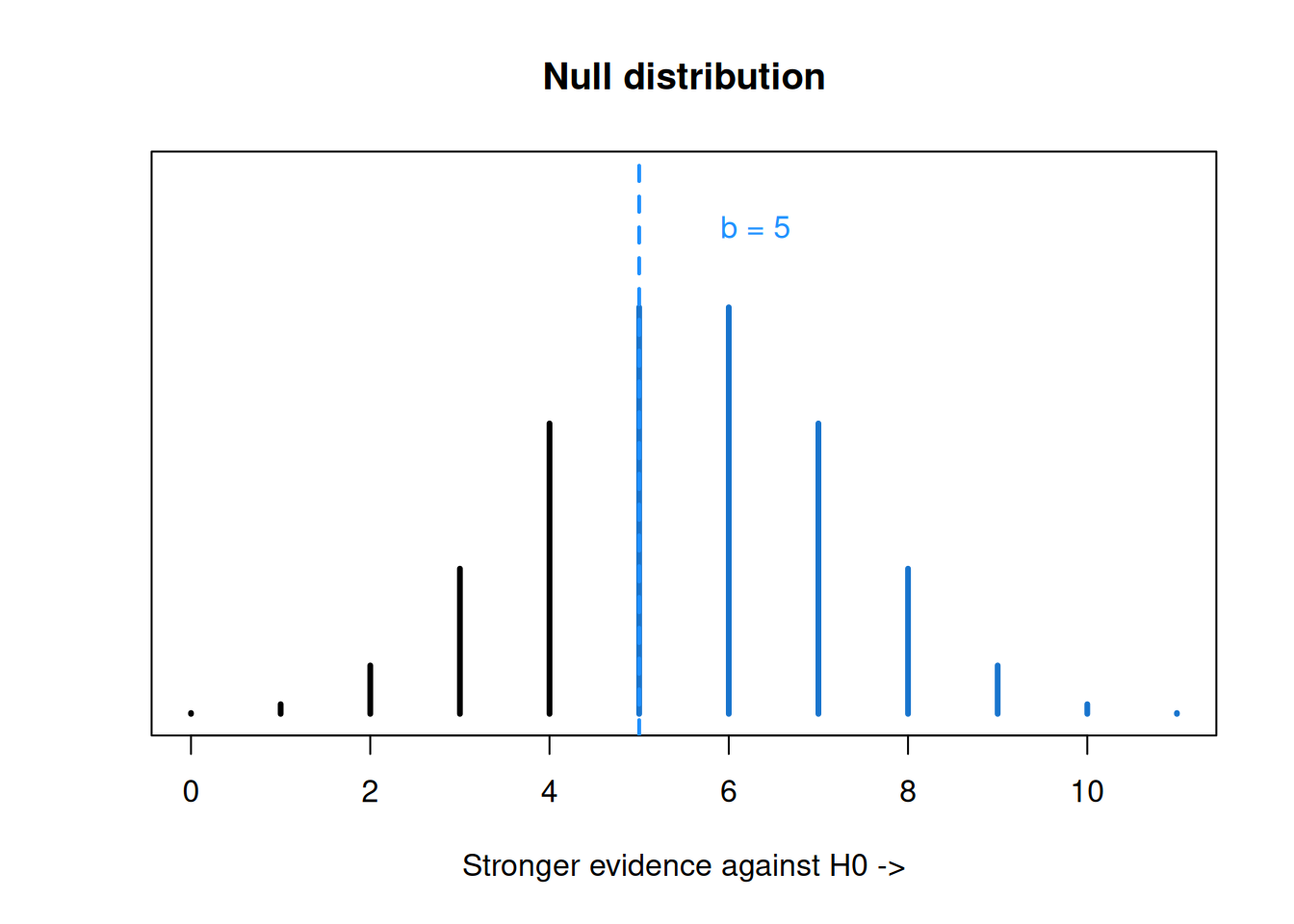 Null distribution

b = 5

0
2
4
6
8
10

Stronger evidence against H0 ->